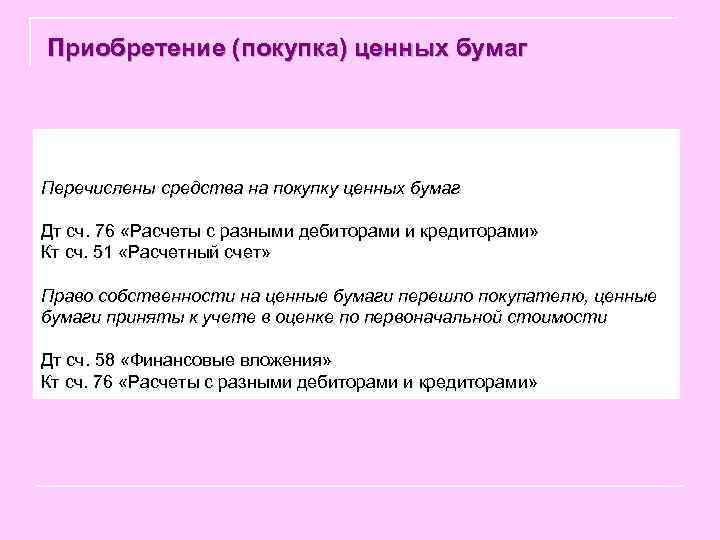 Приобретение (покупка) ценных бумаг

Перечислены средства на покупку ценных бумаг

Дт сч. 76 «Расчеты с разными дебиторами и кредиторами»
Кт сч. 51 «Расчетный счет»

Право собственности на ценные бумаги перешло покупателю, ценные бумаги приняты к учете в оценке по первоначальной стоимости

Дт сч. 58 «Финансовые вложения»
Кт сч. 76 «Расчеты с разными дебиторами и кредиторами»